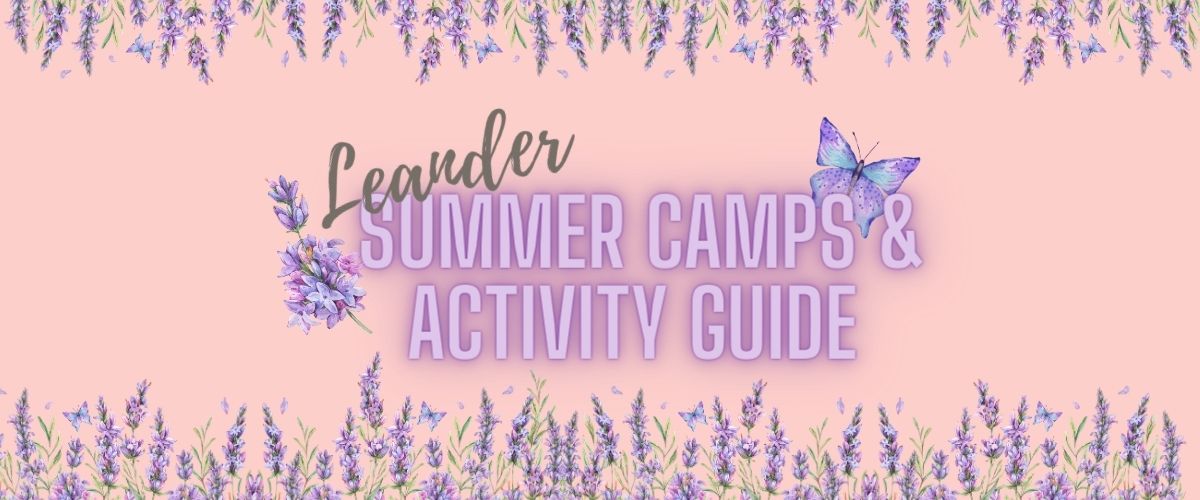 Leander
SUMMER CAMPS &
ACTIVITY GUIDE